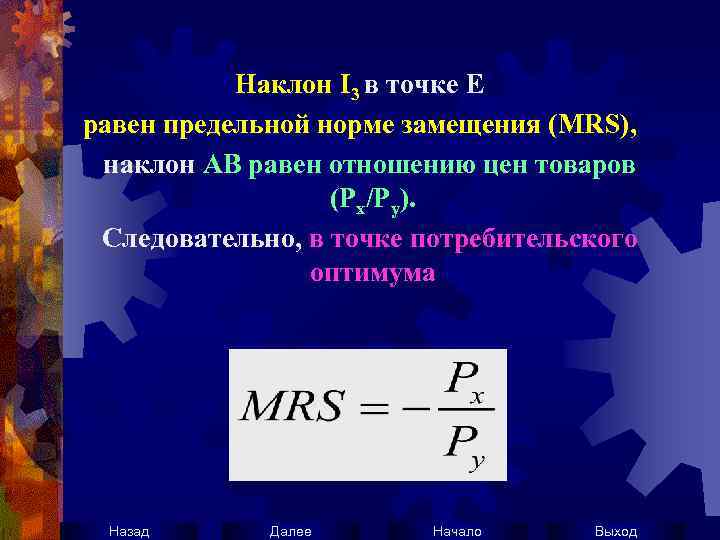 Наклон $I_3$ в точке Е равен предельной норме замещения (MRS), наклон АВ равен отношению цен товаров ($P_x/P_y$). Следовательно, в точке потребительского оптимума

$MRS = -\frac{P_x}{P_y}$

Назад Далее Начало Выход